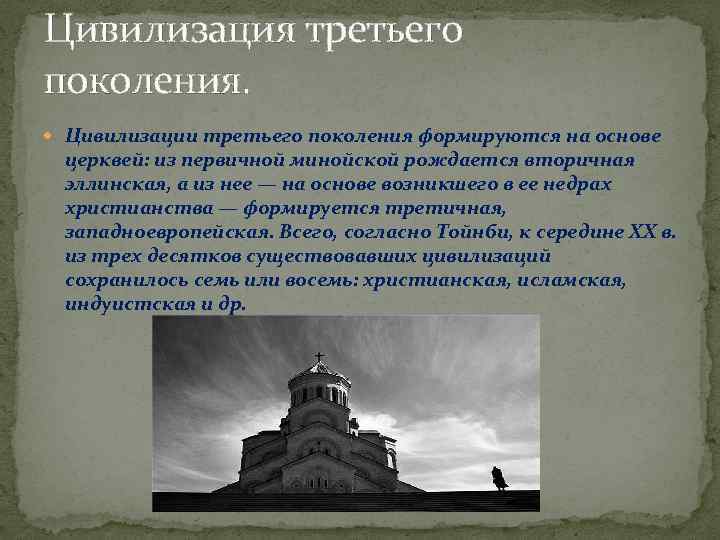 Цивилизация третьего поколения.

Цивилизации третьего поколения формируются на основе церквей: из первичной минойской рождается вторичная эллинская, а из нее — на основе возникшего в ее недрах христианства — формируется третичная, западноевропейская. Всего, согласно Тойнби, к середине XX в. из трех десятков существовавших цивилизаций сохранилось семь или восемь: христианская, исламская, индуистская и др.